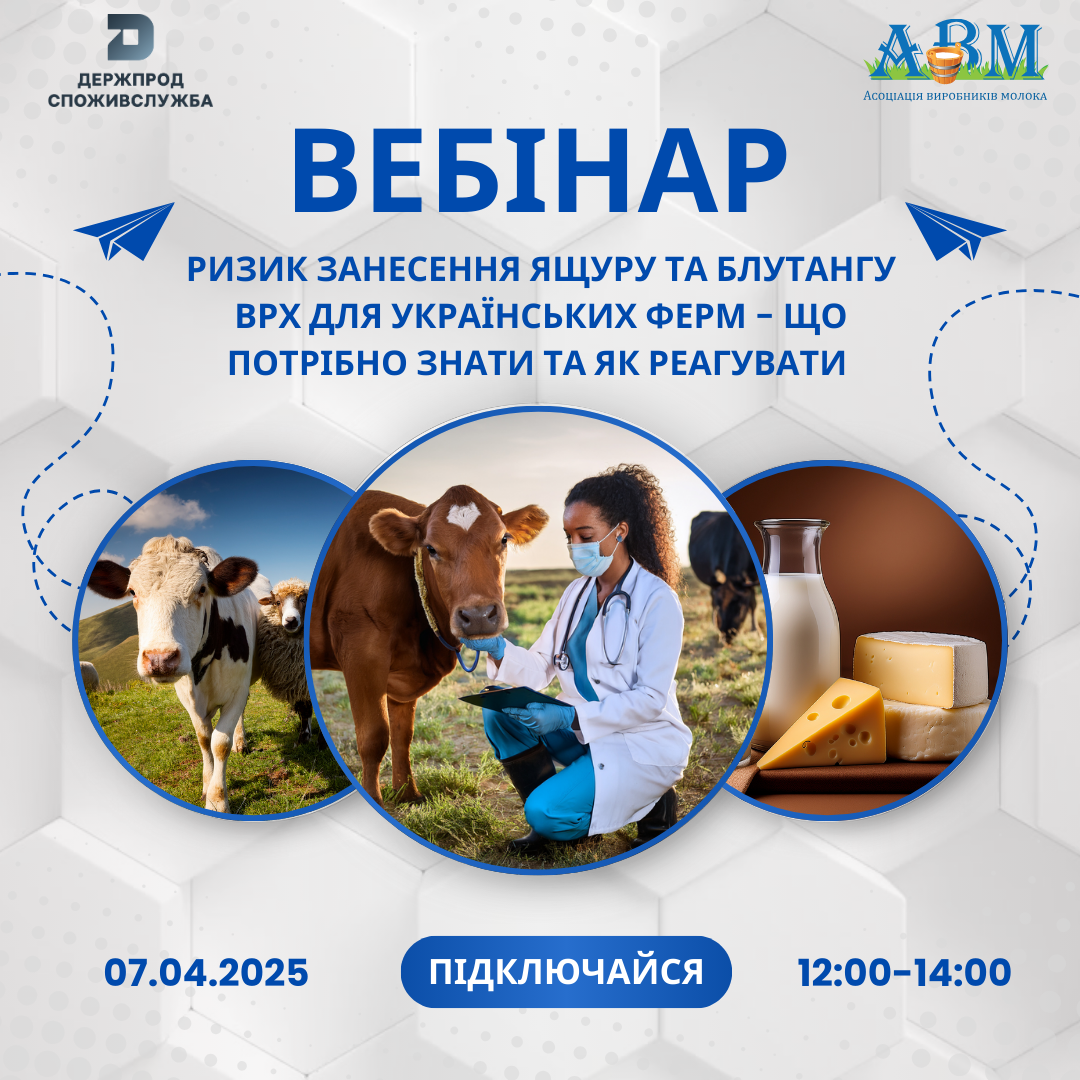 ДЕРЖПРОД СПОЖИВСЛУЖБА

АВМ
Асоціація виробників молока

ВЕБІНАР

РИЗИК ЗАНЕСЕННЯ ЯЩУРУ ТА БЛУТАНГУ ВРХ ДЛЯ УКРАЇНСЬКИХ ФЕРМ – ЩО ПОТРІБНО ЗНАТИ ТА ЯК РЕАГУВАТИ

07.04.2025

ПІДКЛЮЧАЙСЯ

12:00–14:00